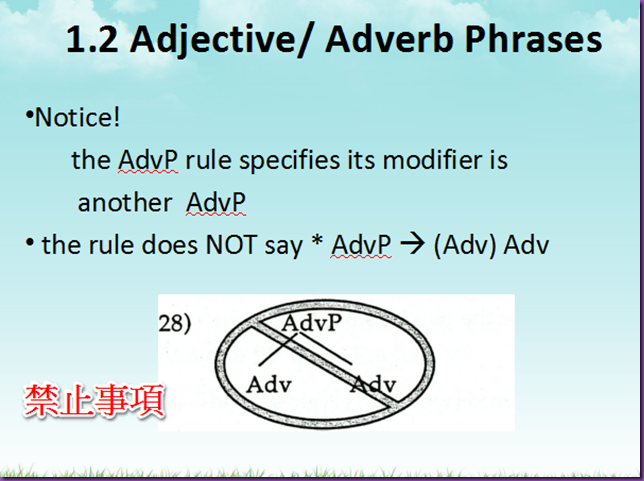 1.2 Adjective/ Adverb Phrases

•Notice!
the AdvP rule specifies its modifier is another AdvP

• the rule does NOT say * AdvP → (Adv) Adv

28)

AdvP

Adv Adv

禁止事項